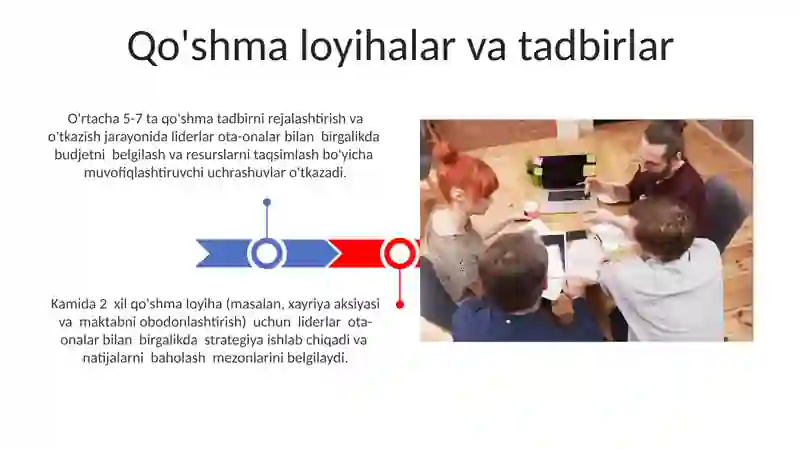 Qo'shma loyihalar va tadbirlar

O'rtacha 5-7 ta qo'shma tadbirni rejalashtirish va o'tkazish jarayonida liderlar ota-onalar bilan birgalikda budjetni belgilash va resurslarni taqsimlash bo'yicha muvofiqlashtiruvchi uchrashuvlar o'tkazadi.

Kamida 2 xil qo'shma loyiha (masalan, xayriya aksiyasi va maktabni obodonlashtirish) uchun liderlar ota-onalar bilan birgalikda strategiya ishlab chiqadi va natijalarni baholash mezonlarini belgilaydi.